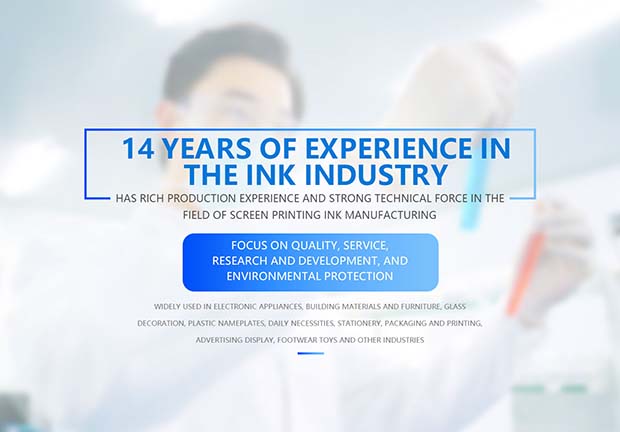 14 YEARS OF EXPERIENCE IN THE INK INDUSTRY

HAS RICH PRODUCTION EXPERIENCE AND STRONG TECHNICAL FORCE IN THE FIELD OF SCREEN PRINTING INK MANUFACTURING

FOCUS ON QUALITY, SERVICE, RESEARCH AND DEVELOPMENT, AND ENVIRONMENTAL PROTECTION

WIDELY USED IN ELECTRONIC APPLIANCES, BUILDING MATERIALS AND FURNITURE, GLASS DECORATION, PLASTIC NAMEPLATES, DAILY NECESSITIES, STATIONERY, PACKAGING AND PRINTING, ADVERTISING DISPLAY, FOOTWEAR TOYS AND OTHER INDUSTRIES